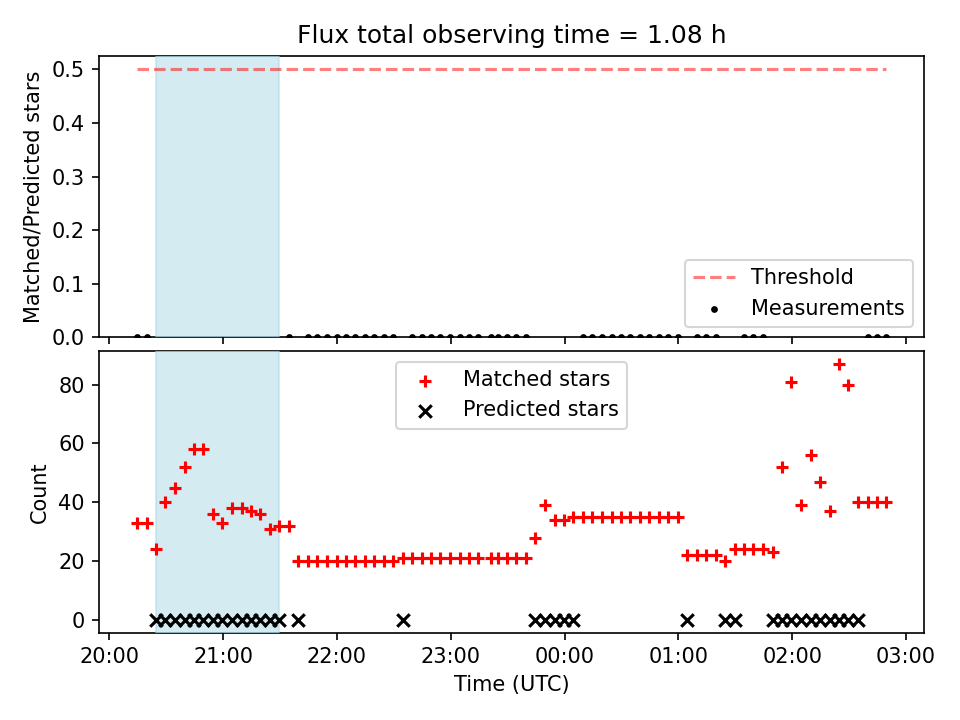 Flux total observing time = 1.08 h

Matched/Predicted stars

0.5
0.4
0.3
0.2
0.1
0.0

Threshold
Measurements

Count

80
60
40
20
0

Matched stars
Predicted stars

20:00 21:00 22:00 23:00 00:00 01:00 02:00 03:00

Time (UTC)